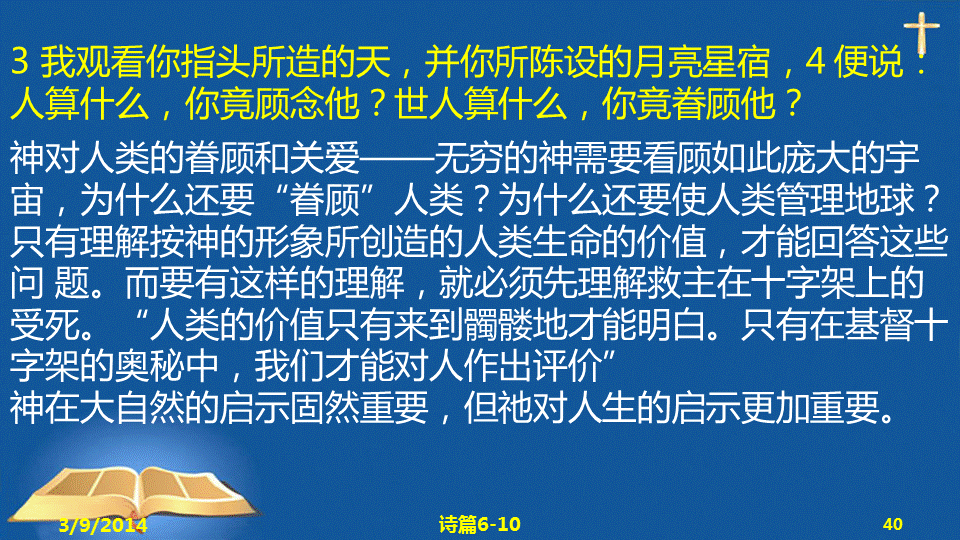 3 我观看你指头所造的天，并你所陈设的月亮星宿，4 便说：人算什么，你竟顾念他？世人算什么，你竟眷顾他？

神对人类的眷顾和关爱——无穷的神需要看顾如此庞大的宇宙，为什么还要“眷顾”人类？为什么还要使人类管理地球？只有理解按神的形象所创造的人类生命的价值，才能回答这些问 题。而要有这样的理解，就必须先理解救主在十字架上的受死。“人类的价值只有来到髑髅地才能明白。只有在基督十字架的奥秘中，我们才能对人作出评价”
神在大自然的启示固然重要，但祂对人生的启示更加重要。

3/9/2014

诗篇6-10

40